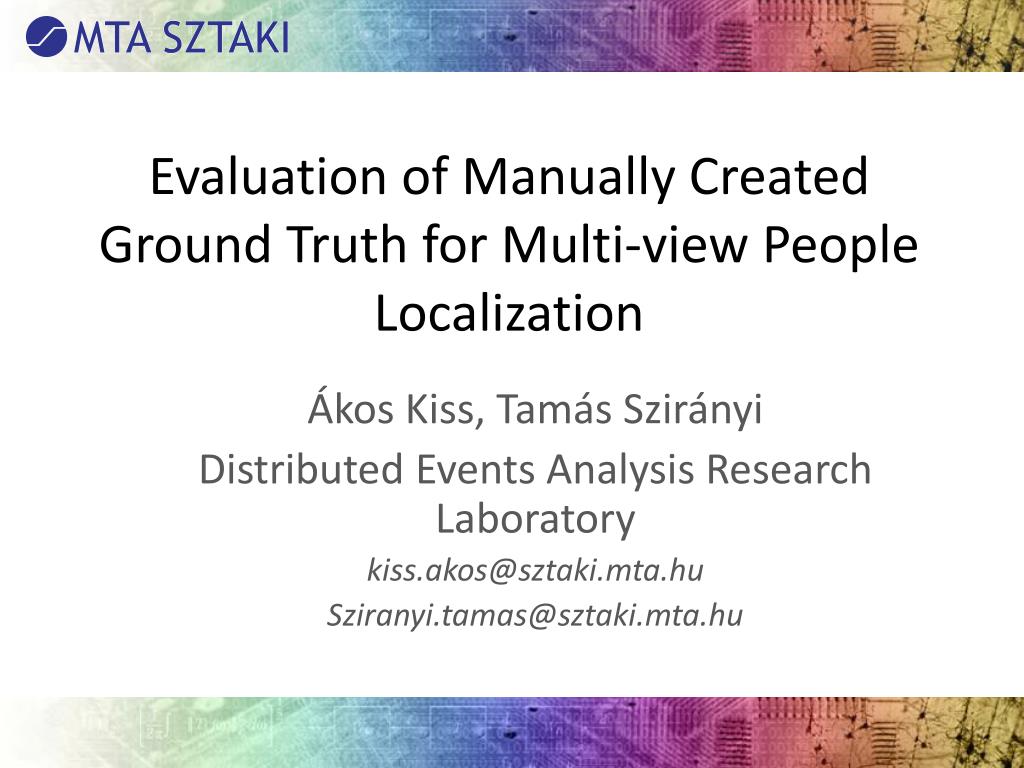 MTA SZTAKI

Evaluation of Manually Created Ground Truth for Multi-view People Localization

Ákos Kiss, Tamás Szirányi
Distributed Events Analysis Research Laboratory
kiss.akos@sztaki.mta.hu
Sziranyi.tamas@sztaki.mta.hu